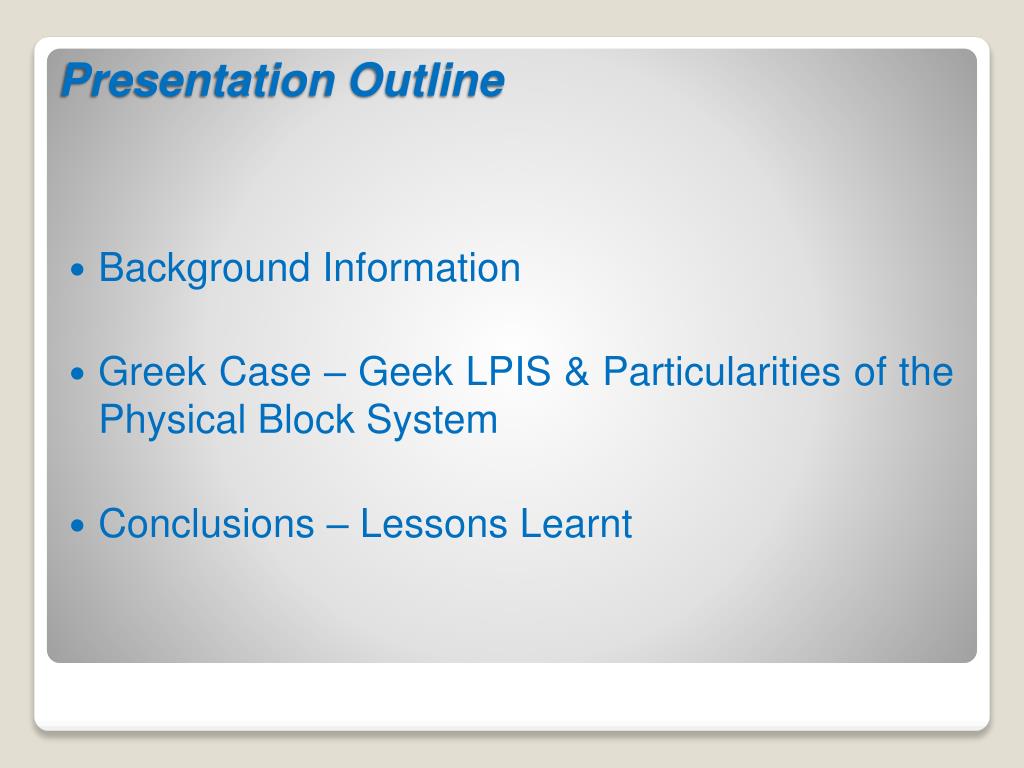 Presentation Outline

• Background Information

• Greek Case – Geek LPIS & Particularities of the Physical Block System

• Conclusions – Lessons Learnt